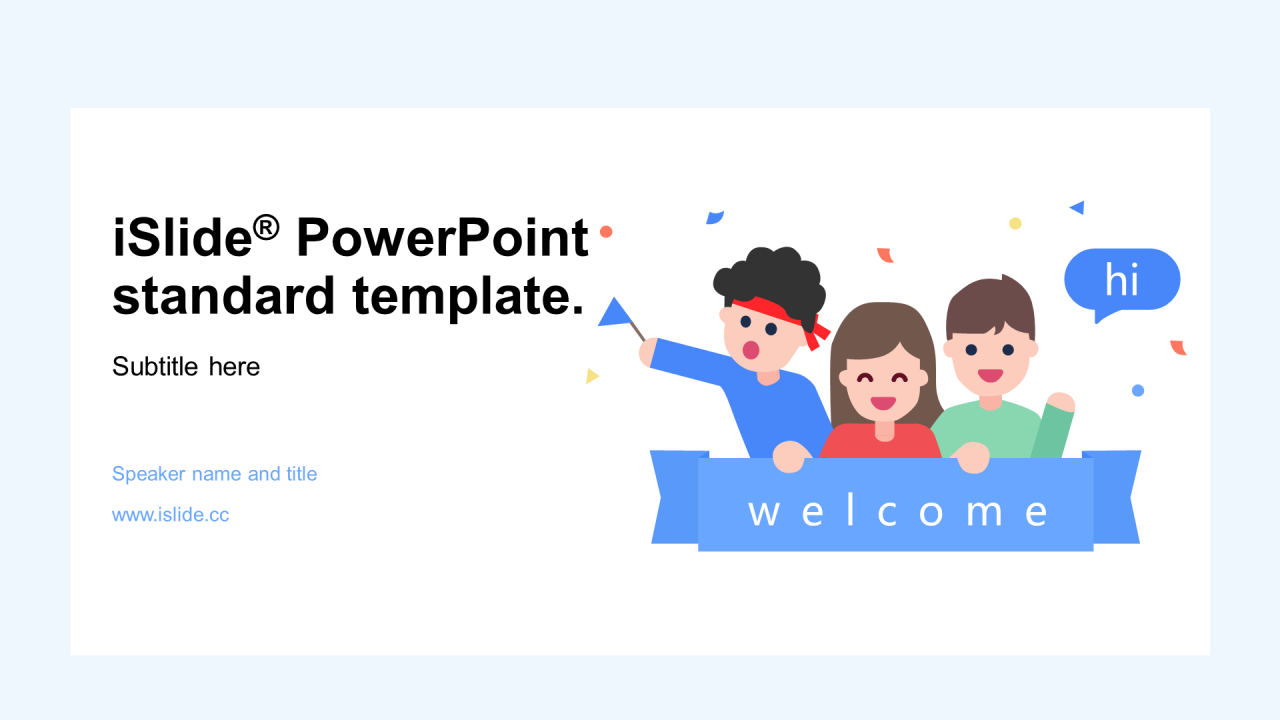 iSlide® PowerPoint standard template.

Subtitle here

Speaker name and title

www.islide.cc

hi

welcome